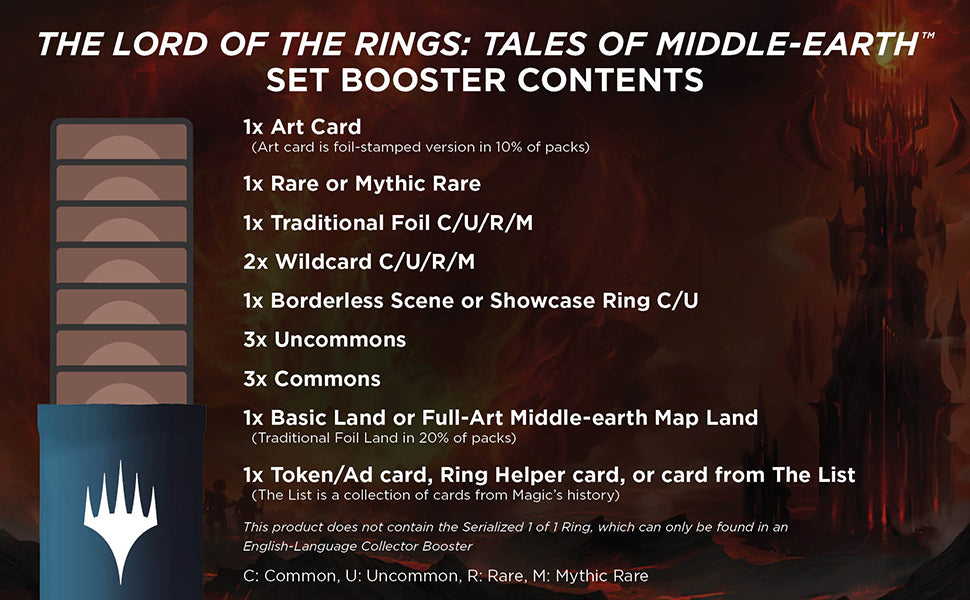 THE LORD OF THE RINGS: TALES OF MIDDLE-EARTH™
SET BOOSTER CONTENTS

1x Art Card
(Art card is foil-stamped version in 10% of packs)

1x Rare or Mythic Rare

1x Traditional Foil C/U/R/M

2x Wildcard C/U/R/M

1x Borderless Scene or Showcase Ring C/U

3x Uncommons

3x Commons

1x Basic Land or Full-Art Middle-earth Map Land
(Traditional Foil Land in 20% of packs)

1x Token/Ad card, Ring Helper card, or card from The List
(The List is a collection of cards from Magic's history)

This product does not contain the Serialized 1 of 1 Ring, which can only be found in an English-Language Collector Booster

C: Common, U: Uncommon, R: Rare, M: Mythic Rare